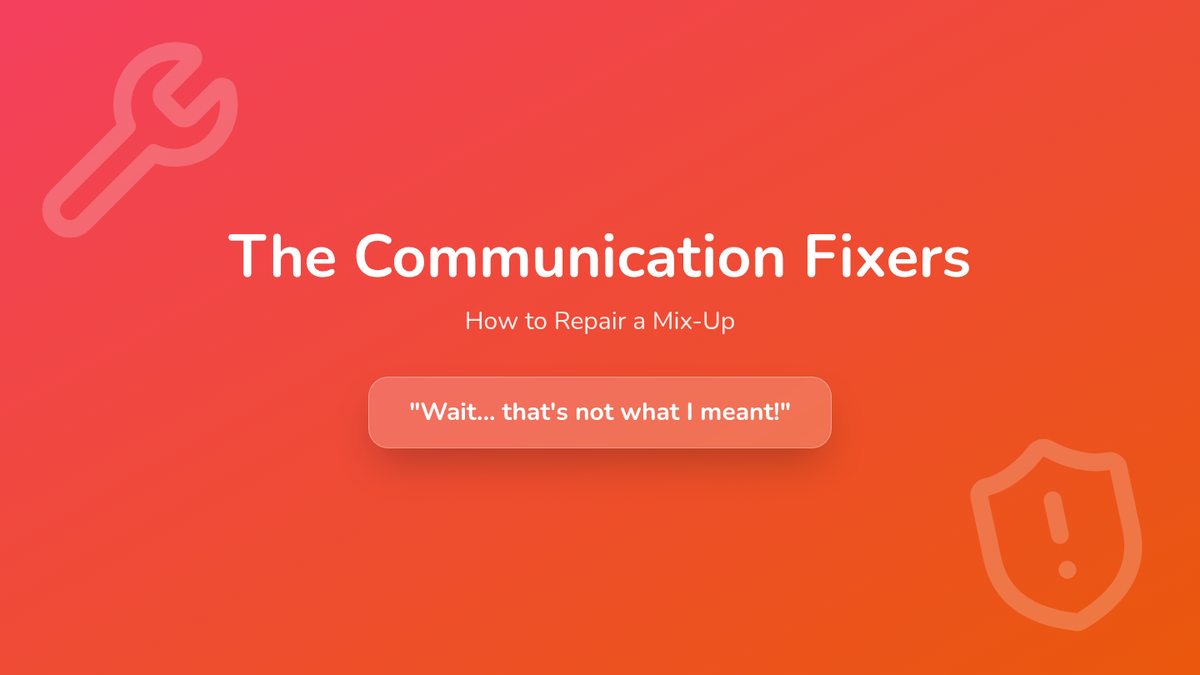 The Communication Fixers

How to Repair a Mix-Up

"Wait... that's not what I meant!"